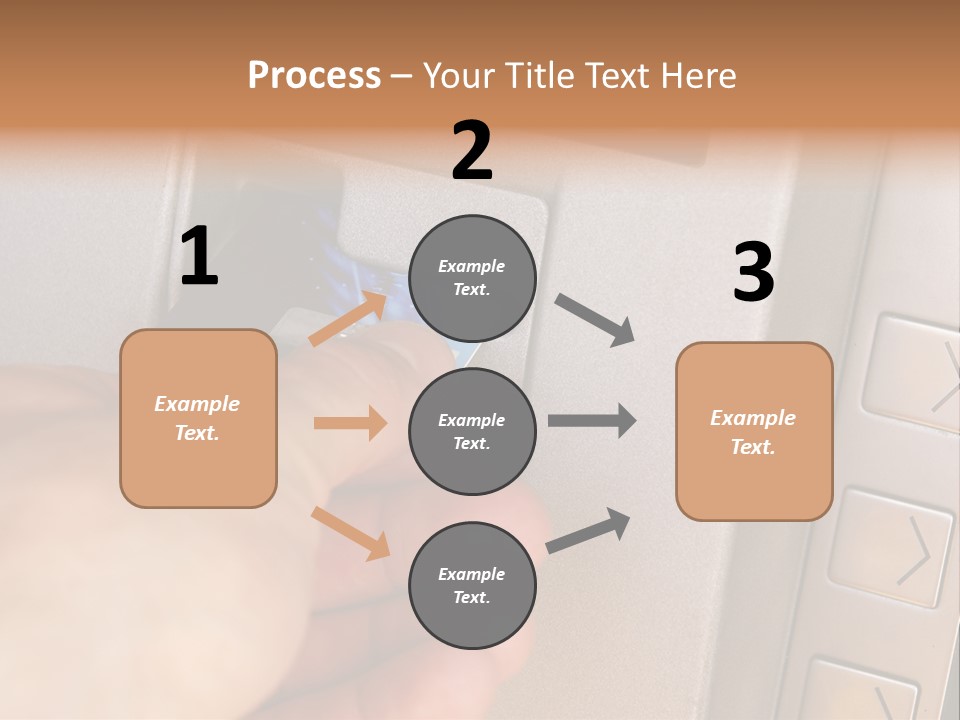 Process – Your Title Text Here

1

Example Text.

2

Example Text.

Example Text.

Example Text.

3

Example Text.